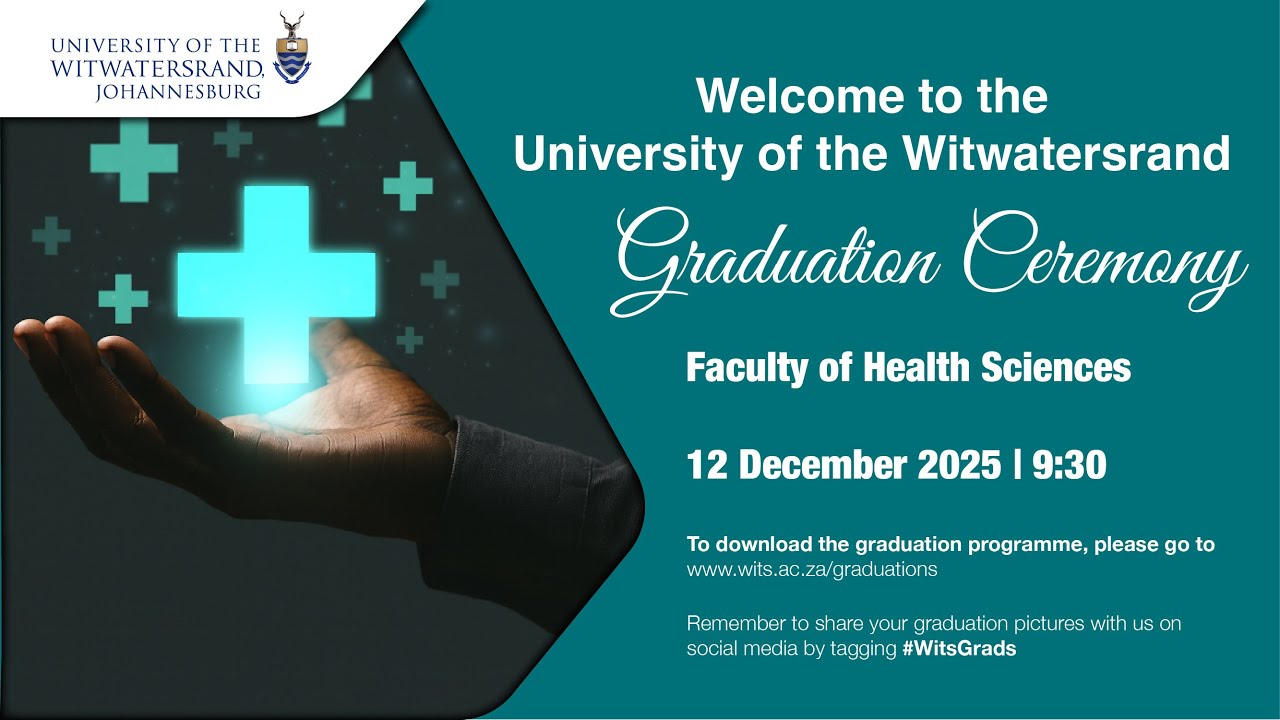 UNIVERSITY OF THE WITWATERSRAND, JOHANNESBURG

Welcome to the University of the Witwatersrand

Graduation Ceremony

Faculty of Health Sciences

12 December 2025 | 9:30

To download the graduation programme, please go to www.wits.ac.za/graduations

Remember to share your graduation pictures with us on social media by tagging #WitsGrads